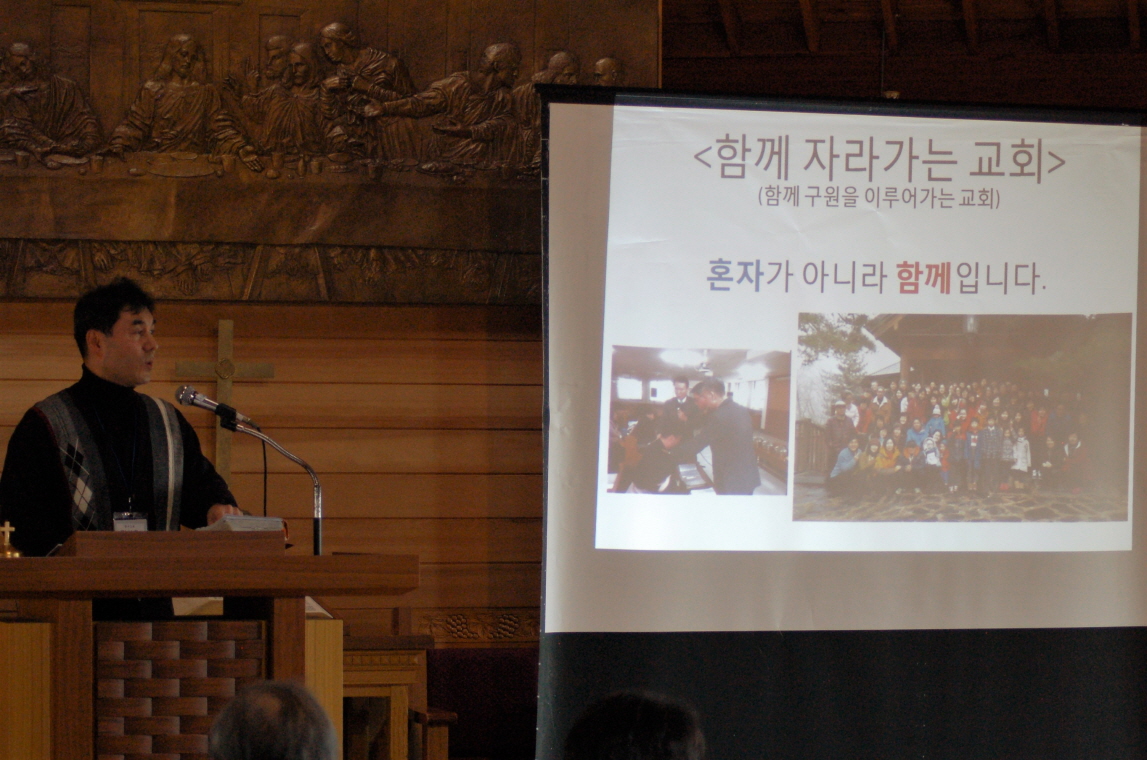 <함께 자라가는 교회>
(함께 구원을 이루어가는 교회)

혼자가 아니라 함께입니다.